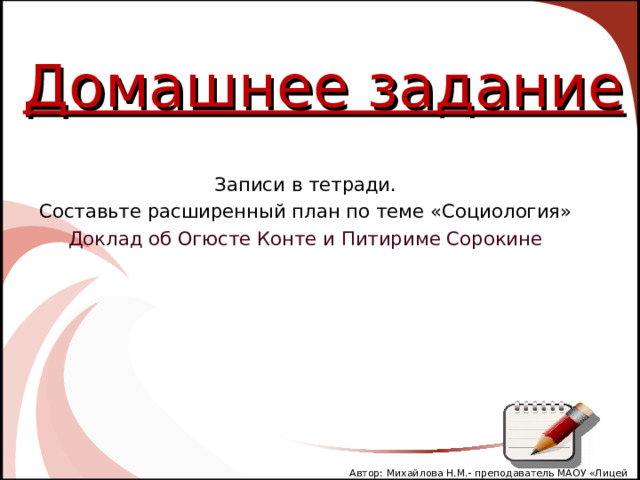 Домашнее задание

Записи в тетради.
Составьте расширенный план по теме «Социология»
Доклад об Огюсте Конте и Питириме Сорокине

Автор: Михайлова Н.М.- преподаватель МАОУ «Лицей